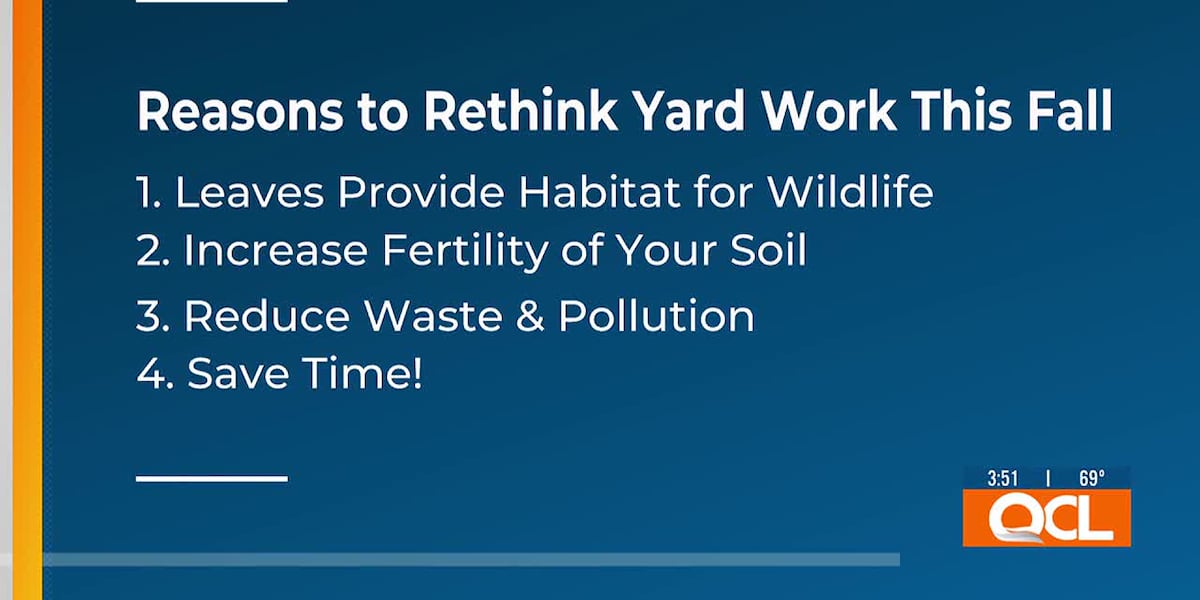 Reasons to Rethink Yard Work This Fall

1. Leaves Provide Habitat for Wildlife
2. Increase Fertility of Your Soil
3. Reduce Waste & Pollution
4. Save Time!

3:51 | 69°
QCL